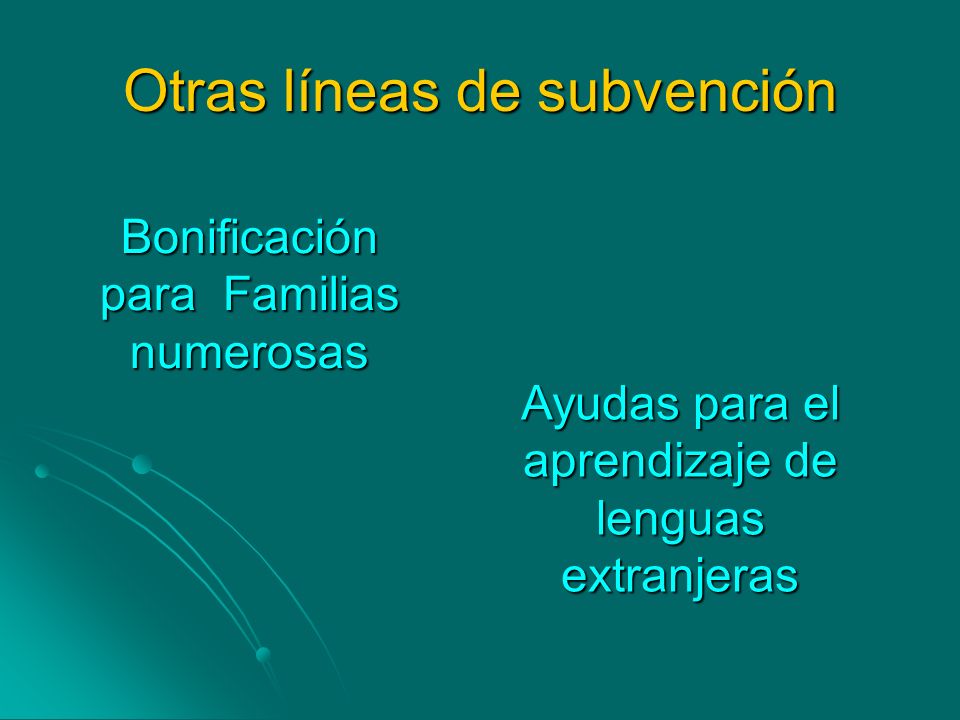 Otras líneas de subvención

Bonificación para Familias numerosas

Ayudas para el aprendizaje de lenguas extranjeras